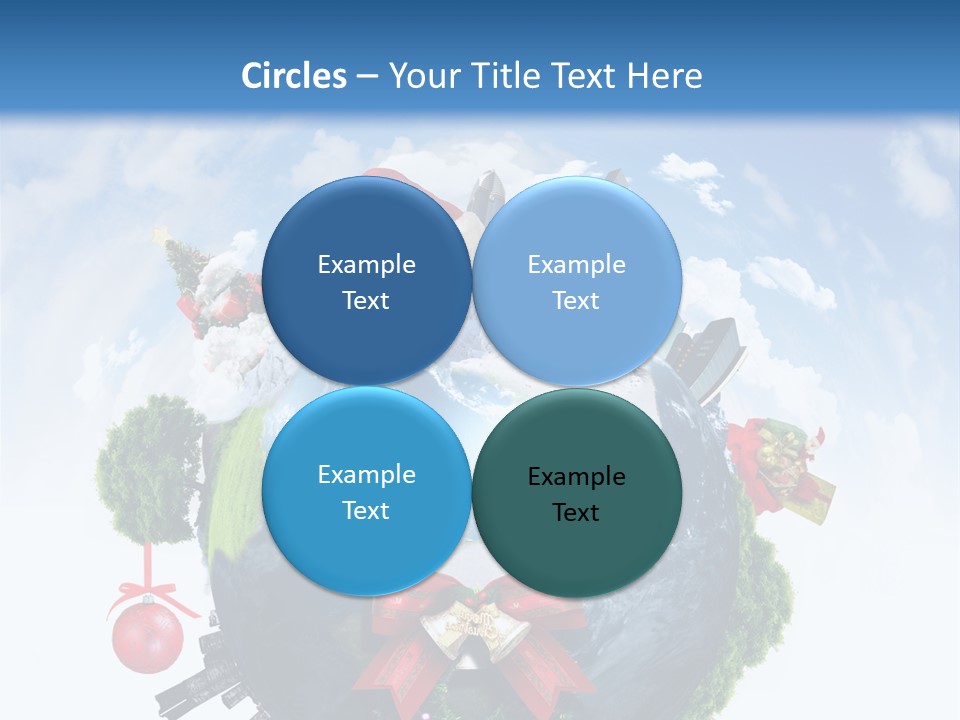 Circles – Your Title Text Here

Example Text

Example Text

Example Text

Example Text